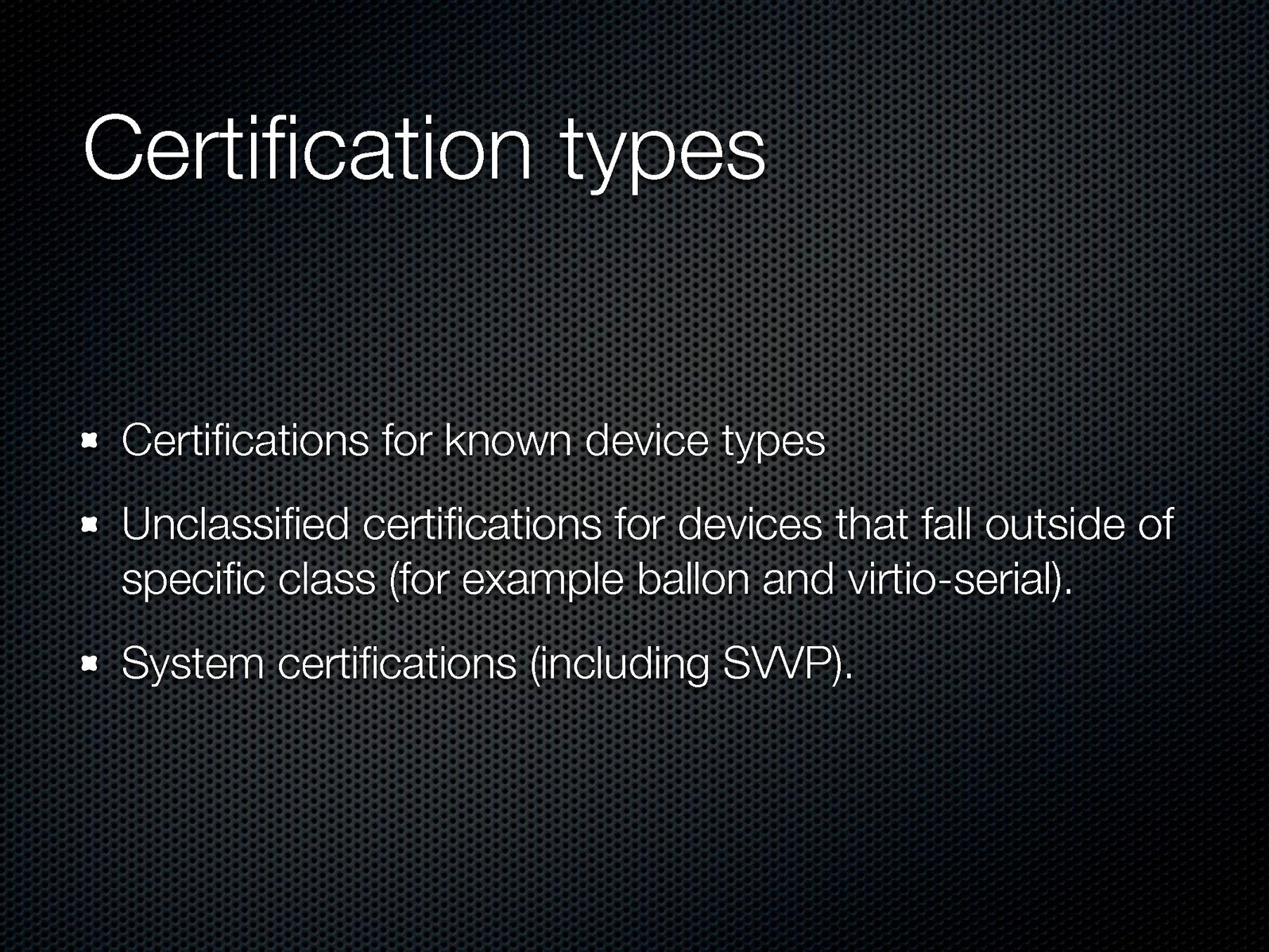 Certification types

- Certifications for known device types
- Unclassified certifications for devices that fall outside of specific class (for example ballon and virtio-serial).
- System certifications (including SVVP).